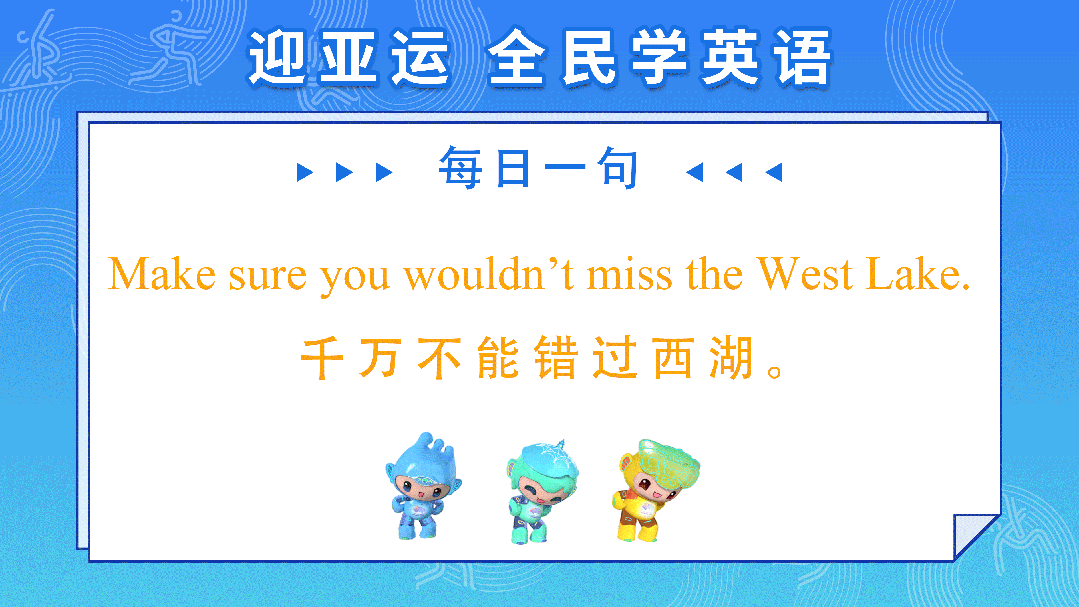 迎亚运 全民学英语

每日一句

Make sure you wouldn’t miss the West Lake.

千万不能错过西湖。